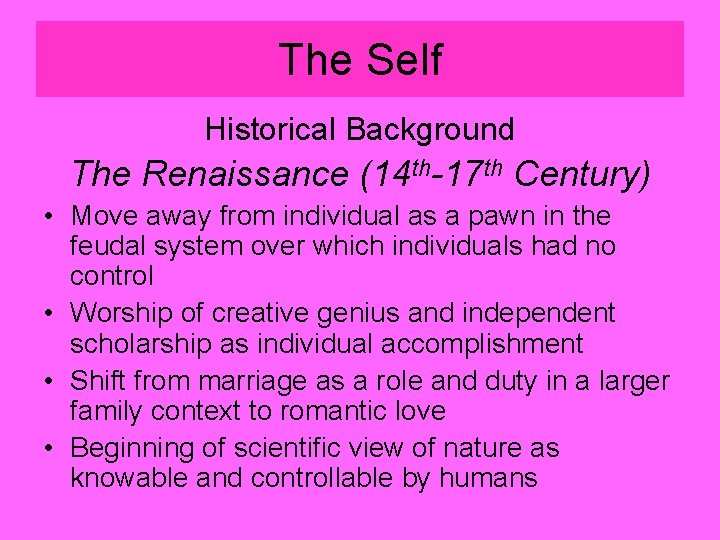 The Self

Historical Background

The Renaissance ($14^{th}$-$17^{th}$ Century)

• Move away from individual as a pawn in the feudal system over which individuals had no control
• Worship of creative genius and independent scholarship as individual accomplishment
• Shift from marriage as a role and duty in a larger family context to romantic love
• Beginning of scientific view of nature as knowable and controllable by humans